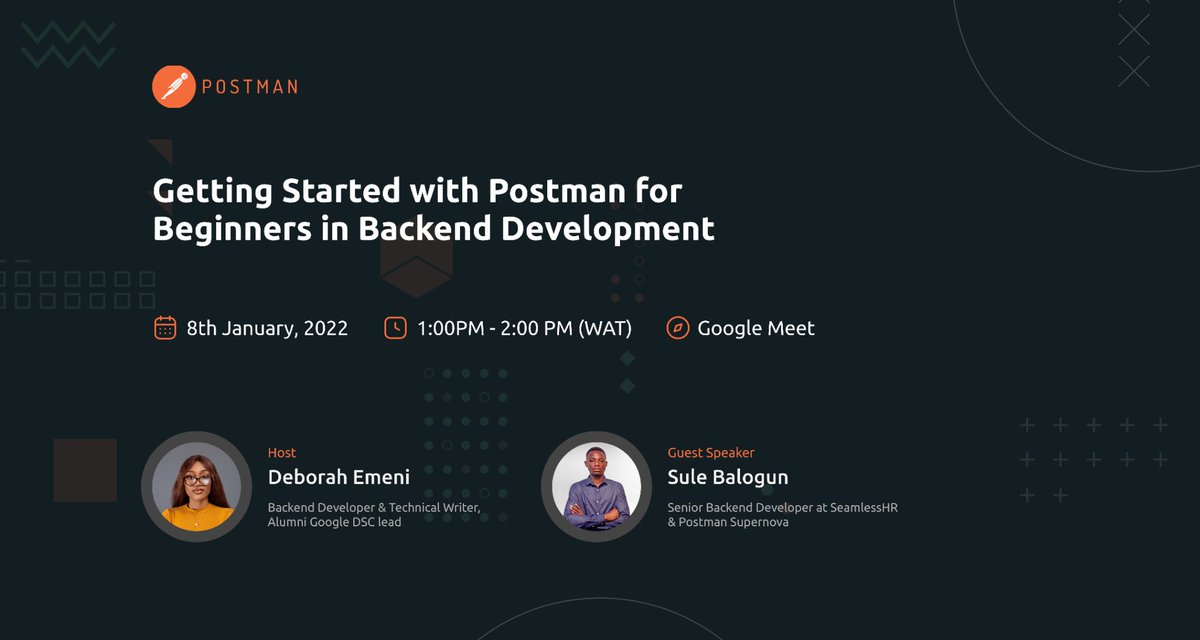 POSTMAN

Getting Started with Postman for Beginners in Backend Development

8th January, 2022
1:00PM - 2:00 PM (WAT)
Google Meet

Host
Deborah Emeni
Backend Developer & Technical Writer, Alumni Google DSC lead

Guest Speaker
Sule Balogun
Senior Backend Developer at SeamlessHR & Postman Supernova